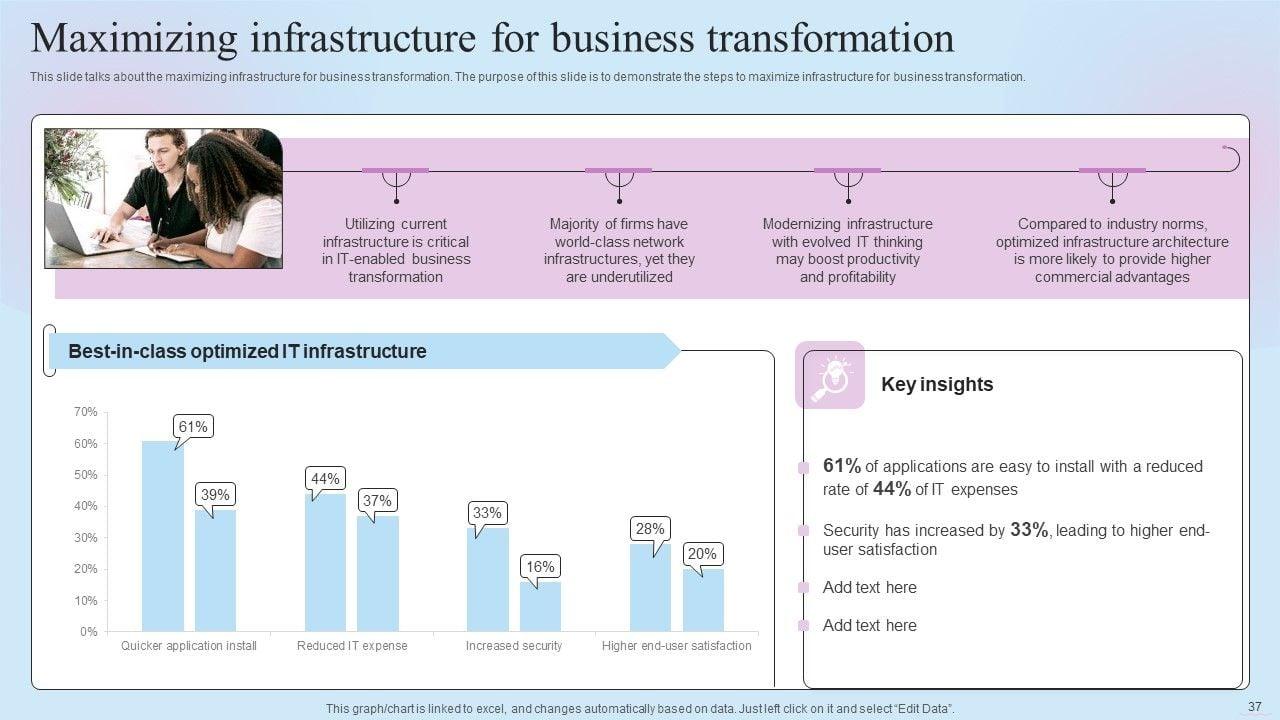 Maximizing infrastructure for business transformation

This slide talks about the maximizing infrastructure for business transformation. The purpose of this slide is to demonstrate the steps to maximize infrastructure for business transformation.

Utilizing current infrastructure is critical in IT-enabled business transformation

Majority of firms have world-class network infrastructures, yet they are underutilized

Modernizing infrastructure with evolved IT thinking may boost productivity and profitability

Compared to industry norms, optimized infrastructure architecture is more likely to provide higher commercial advantages

Best-in-class optimized IT infrastructure

70%
60%
50%
40%
30%
20%
10%
0%

61%
39%
44%
37%
33%
16%
28%
20%

Quicker application install
Reduced IT expense
Increased security
Higher end-user satisfaction

Key insights

61% of applications are easy to install with a reduced rate of 44% of IT expenses

Security has increased by 33%, leading to higher end-user satisfaction

Add text here

Add text here

This graph/chart is linked to excel, and changes automatically based on data. Just left click on it and select "Edit Data".

37